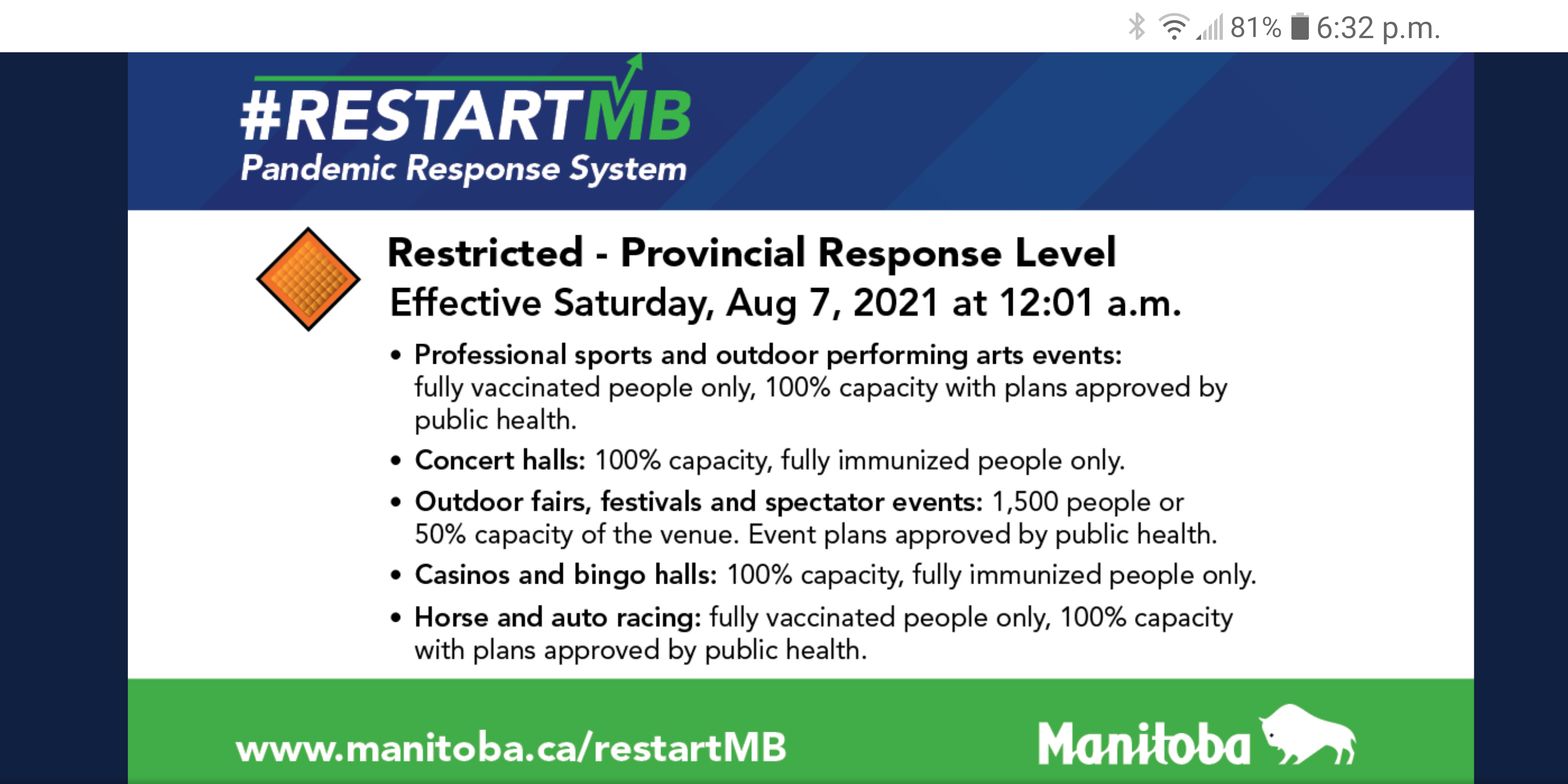 81% 6:32 p.m.

#RESTARTMB
Pandemic Response System

Restricted - Provincial Response Level
Effective Saturday, Aug 7, 2021 at 12:01 a.m.

• Professional sports and outdoor performing arts events: fully vaccinated people only, 100% capacity with plans approved by public health.
• Concert halls: 100% capacity, fully immunized people only.
• Outdoor fairs, festivals and spectator events: 1,500 people or 50% capacity of the venue. Event plans approved by public health.
• Casinos and bingo halls: 100% capacity, fully immunized people only.
• Horse and auto racing: fully vaccinated people only, 100% capacity with plans approved by public health.

www.manitoba.ca/restartMB

Manitoba